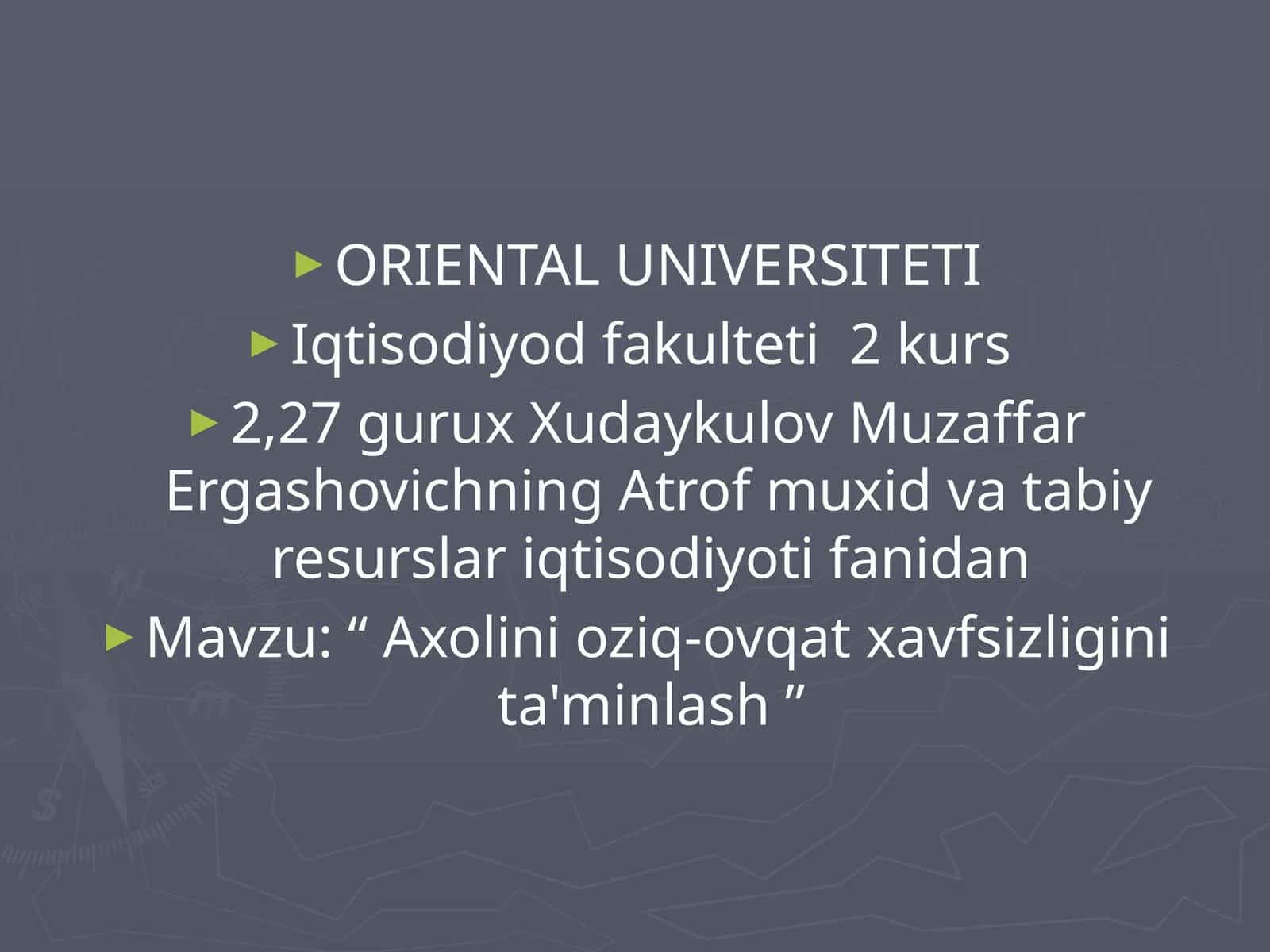 ORIENTAL UNIVERSITETI

Iqtisodiyod fakulteti 2 kurs

2,27 gurux Xudaykulov Muzaffar Ergashovichning Atrof muxid va tabiy resurslar iqtisodiyoti fanidan

Mavzu: “ Axolini oziq-ovqat xavfsizligini ta'minlash ”